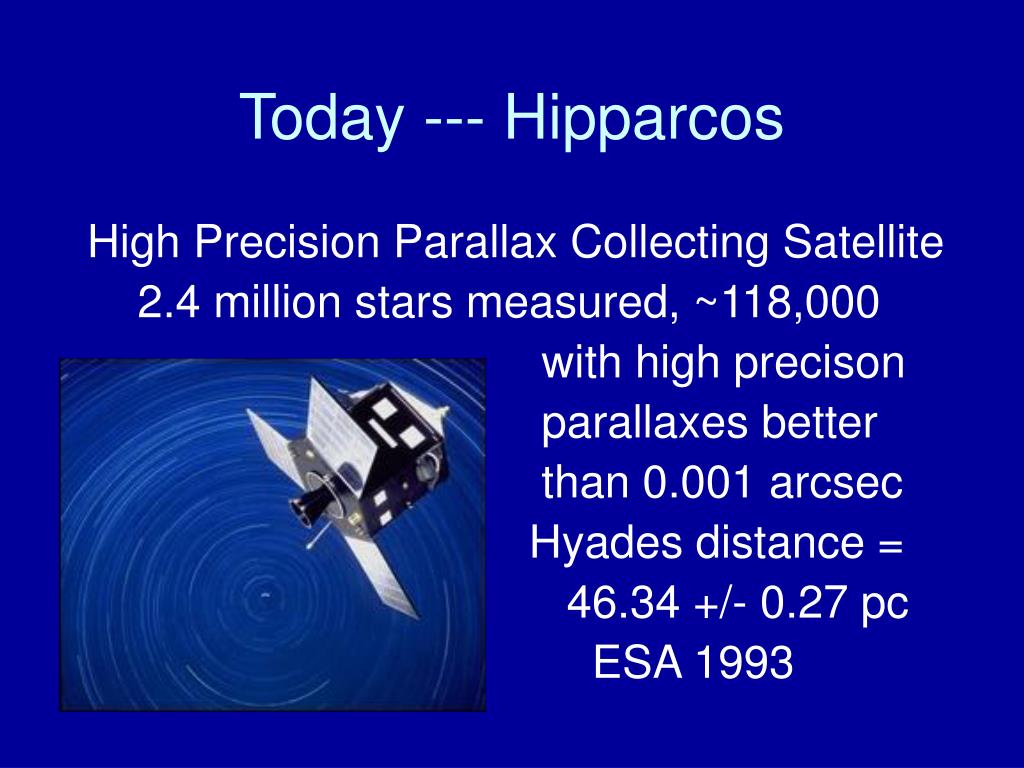 Today --- Hipparcos

High Precision Parallax Collecting Satellite
2.4 million stars measured, ~118,000 with high precison parallaxes better than 0.001 arcsec
Hyades distance = 46.34 +/- 0.27 pc
ESA 1993